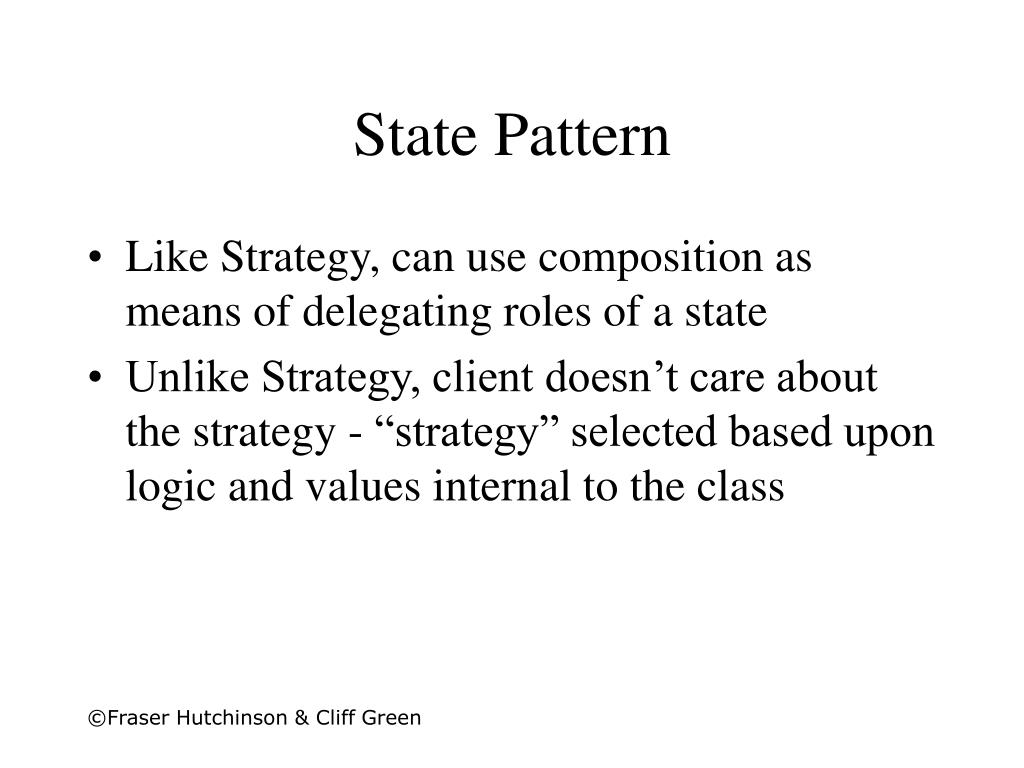 State Pattern

• Like Strategy, can use composition as means of delegating roles of a state
• Unlike Strategy, client doesn’t care about the strategy - “strategy” selected based upon logic and values internal to the class

©Fraser Hutchinson & Cliff Green